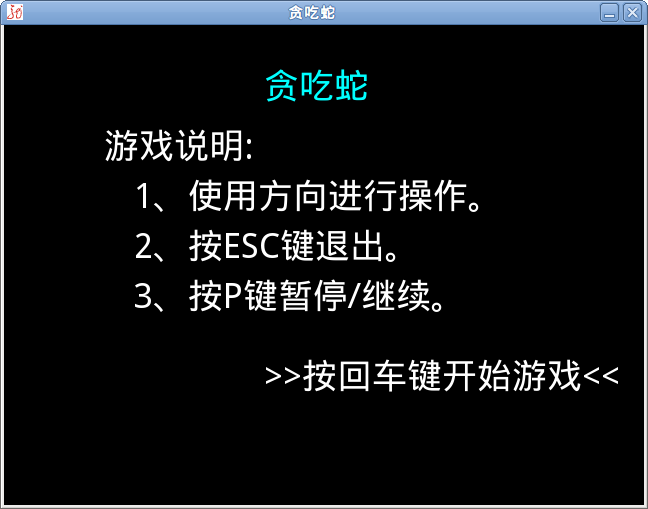 贪吃蛇

贪吃蛇

游戏说明:

1、使用方向进行操作。

2、按ESC键退出。

3、按P键暂停/继续。

>>按回车键开始游戏<<